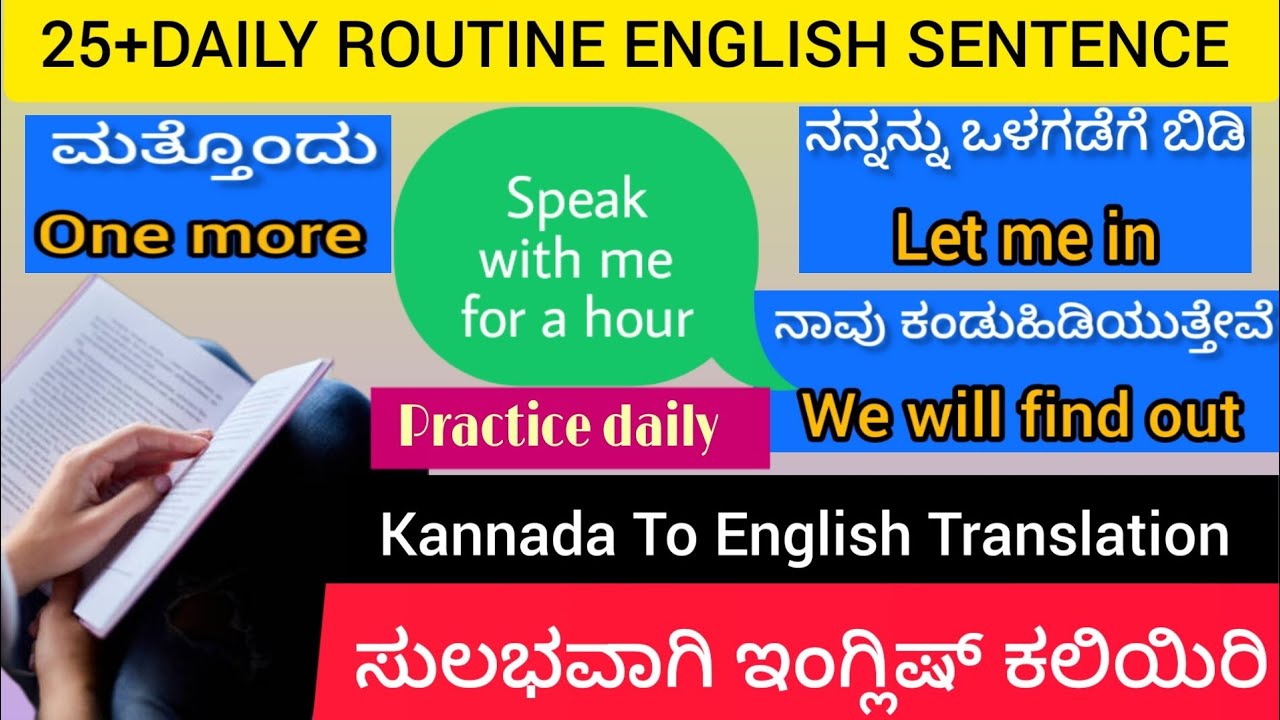 25+DAILY ROUTINE ENGLISH SENTENCE

ಮತ್ತೊಂದು
One more

Speak with me for a hour

ನನ್ನನ್ನು ಒಳಗಡೆಗೆ ಬಿಡಿ
Let me in

ನಾವು ಕಂಡುಹಿಡಿಯುತ್ತೇವೆ
We will find out

Practice daily

Kannada To English Translation

ಸುಲಭವಾಗಿ ಇಂಗ್ಲಿಷ್ ಕಲಿಯಿರಿ